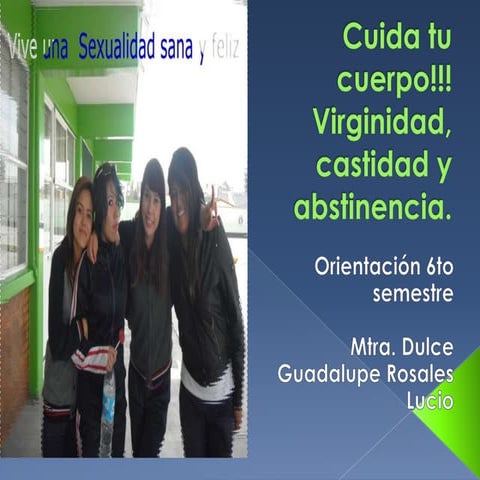 Vive una Sexualidad sana y feliz

Cuida tu cuerpo!!! Virginidad, castidad y abstinencia.

Orientación 6to semestre

Mtra. Dulce Guadalupe Rosales Lucio